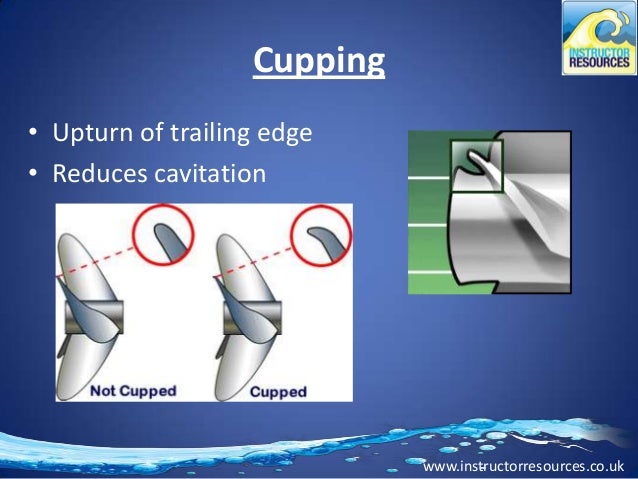 INSTRUCTOR RESOURCES

Cupping

• Upturn of trailing edge
• Reduces cavitation

Not Cupped

Cupped

www.instructorresources.co.uk